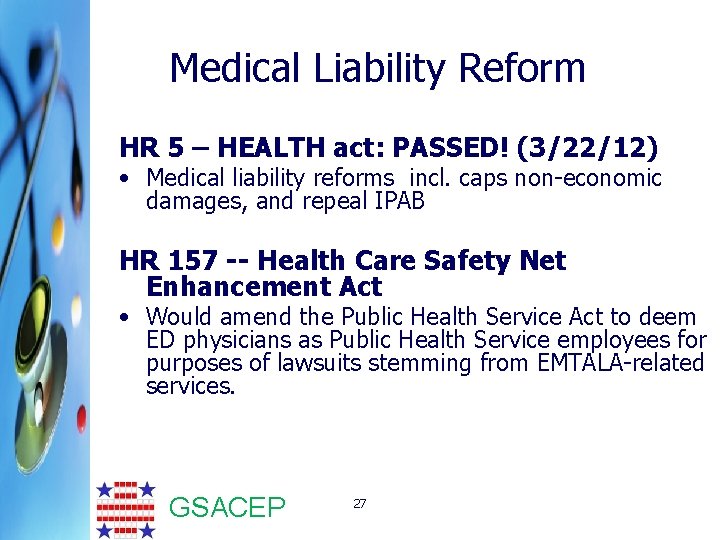 Medical Liability Reform

HR 5 – HEALTH act: PASSED! (3/22/12)

• Medical liability reforms incl. caps non-economic damages, and repeal IPAB

HR 157 -- Health Care Safety Net Enhancement Act

• Would amend the Public Health Service Act to deem ED physicians as Public Health Service employees for purposes of lawsuits stemming from EMTALA-related services.

GSACEP

27